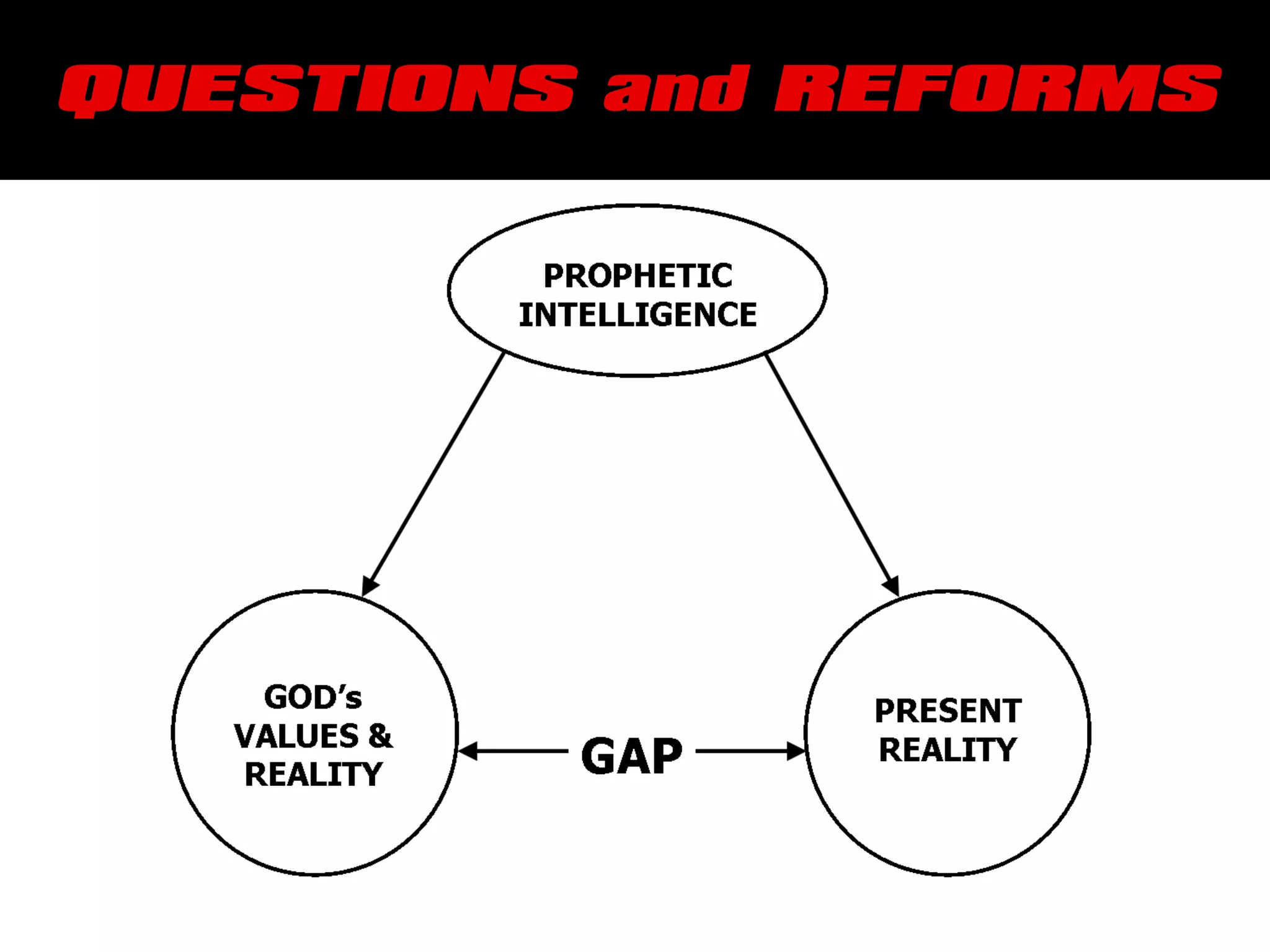 QUESTIONS and REFORMS

PROPHETIC INTELLIGENCE

GOD's VALUES & REALITY

GAP

PRESENT REALITY